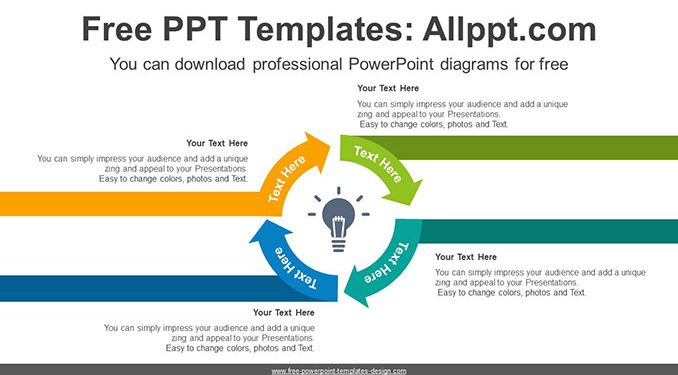 Free PPT Templates: Allppt.com

You can download professional PowerPoint diagrams for free

Your Text Here

You can simply impress your audience and add a unique zing and appeal to your Presentations. Easy to change colors, photos and Text.

Your Text Here

You can simply impress your audience and add a unique zing and appeal to your Presentations. Easy to change colors, photos and Text.

Text Here

Text Here

Text Here

Text Here

Your Text Here

You can simply impress your audience and add a unique zing and appeal to your Presentations. Easy to change colors, photos and Text.

Your Text Here

You can simply impress your audience and add a unique zing and appeal to your Presentations. Easy to change colors, photos and Text.

www.free-powerpoint-templates-design.com